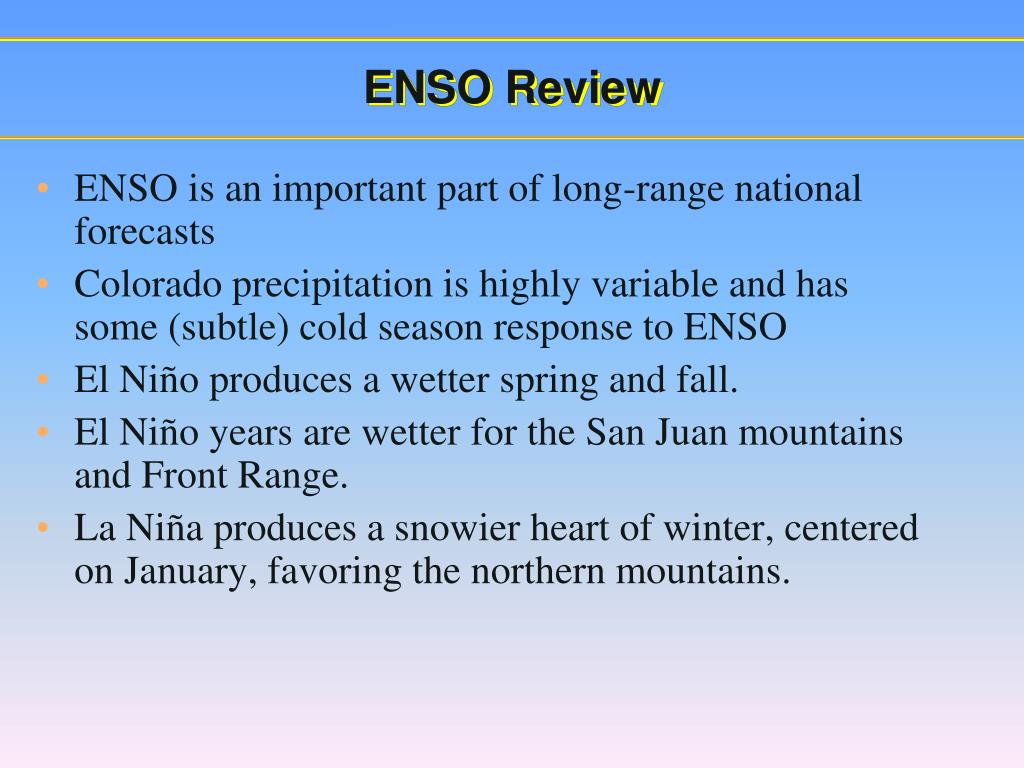 ENSO Review

• ENSO is an important part of long-range national forecasts
• Colorado precipitation is highly variable and has some (subtle) cold season response to ENSO
• El Niño produces a wetter spring and fall.
• El Niño years are wetter for the San Juan mountains and Front Range.
• La Niña produces a snowier heart of winter, centered on January, favoring the northern mountains.